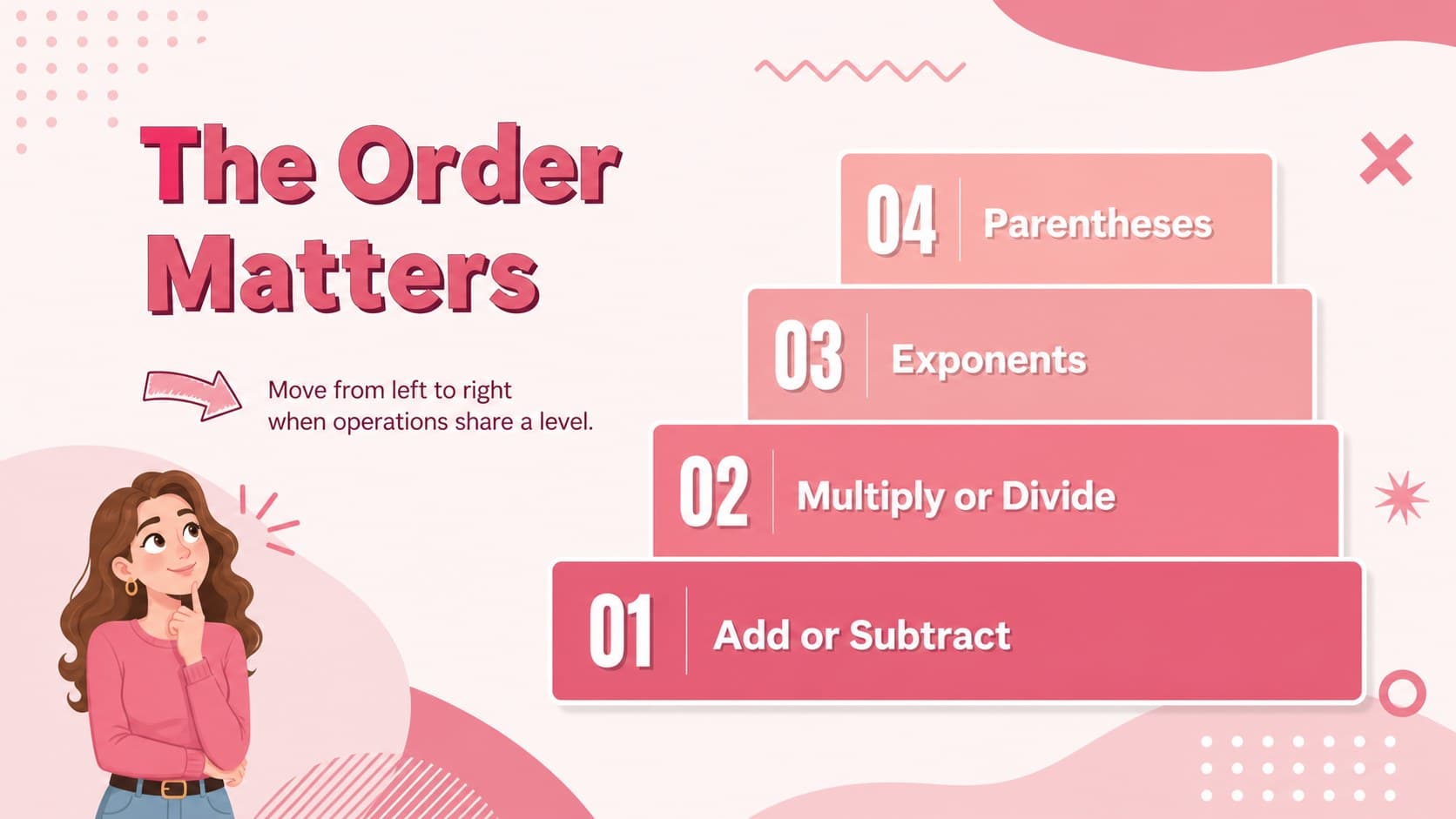 The Order Matters

Move from left to right when operations share a level.

04 Parentheses

03 Exponents

02 Multiply or Divide

01 Add or Subtract